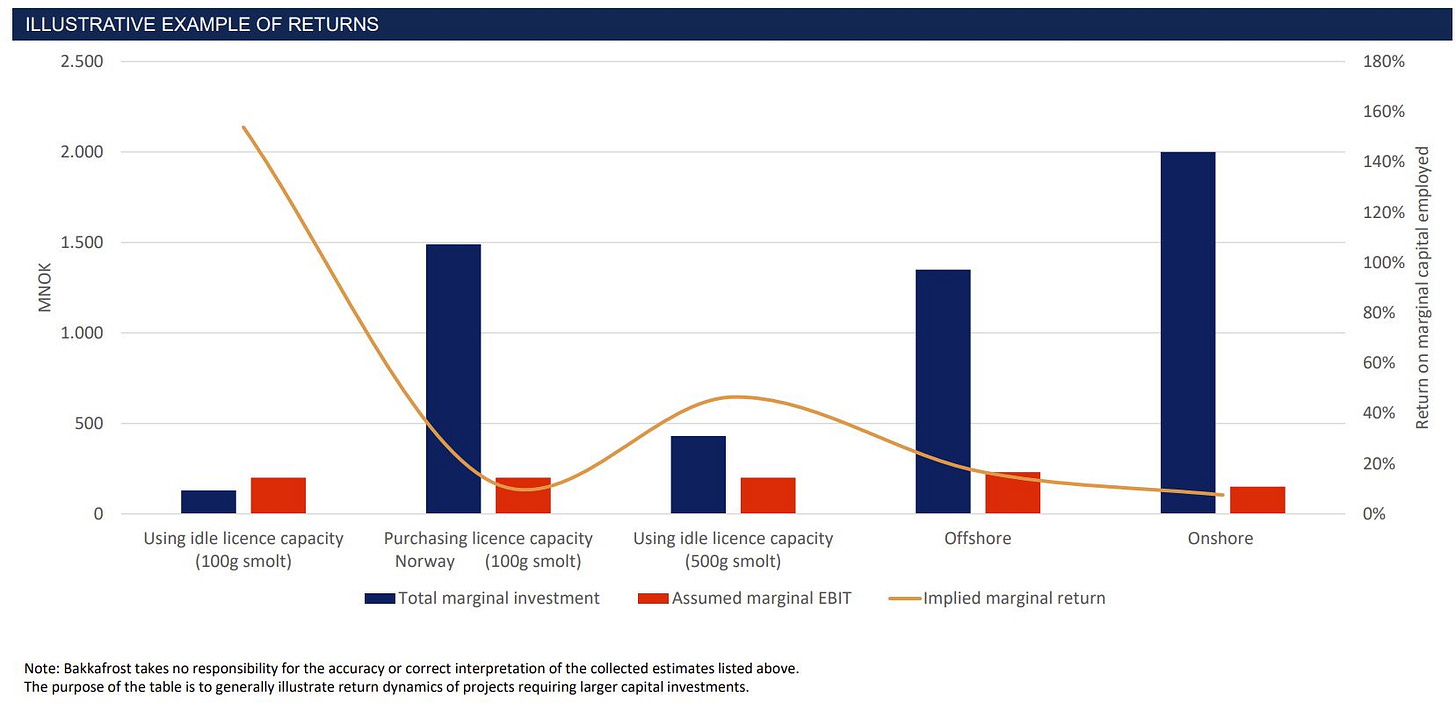 ILLUSTRATIVE EXAMPLE OF RETURNS

2.500
2.000
1.500
1.000
500
0

MNOK

180%
160%
140%
120%
100%
80%
60%
40%
20%
0%

Return on marginal capital employed

Using idle licence capacity (100g smolt)
Purchasing licence capacity Norway (100g smolt)
Using idle licence capacity (500g smolt)
Offshore
Onshore

Total marginal investment
Assumed marginal EBIT
Implied marginal return

Note: Bakkafrost takes no responsibility for the accuracy or correct interpretation of the collected estimates listed above.
The purpose of the table is to generally illustrate return dynamics of projects requiring larger capital investments.